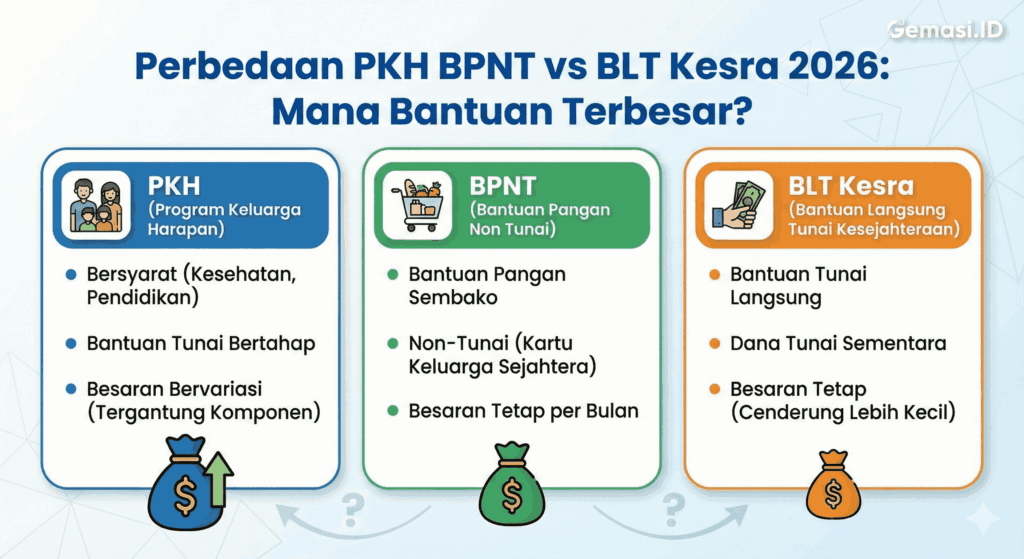 Gemasi.ID

Perbedaan PKH BPNT vs BLT Kesra 2026: Mana Bantuan Terbesar?

PKH
(Program Keluarga Harapan)

- Bersyarat (Kesehatan, Pendidikan)
- Bantuan Tunai Bertahap
- Besaran Bervariasi (Tergantung Komponen)

$

BPNT
(Bantuan Pangan Non Tunai)

- Bantuan Pangan Sembako
- Non-Tunai (Kartu Keluarga Sejahtera)
- Besaran Tetap per Bulan

$

BLT Kesra
(Bantuan Langsung Tunai Kesejahteraan)

- Bantuan Tunai Langsung
- Dana Tunai Sementara
- Besaran Tetap (Cenderung Lebih Kecil)

$

?

?